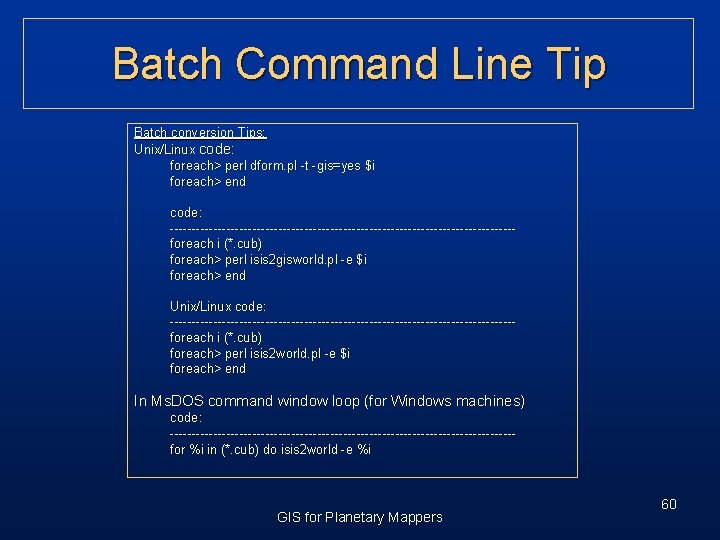 Batch Command Line Tip

Batch conversion Tips:
Unix/Linux code:
foreach> perl dform.pl -t -gis=yes $i
foreach> end

code:
--------------------------------------------------------------------------------
foreach i (*.cub)
foreach> perl isis2gisworld.pl -e $i
foreach> end

Unix/Linux code:
--------------------------------------------------------------------------------
foreach i (*.cub)
foreach> perl isis2world.pl -e $i
foreach> end

In MsDOS command window loop (for Windows machines)
code:
--------------------------------------------------------------------------------
for %i in (*.cub) do isis2world -e %i

60

GIS for Planetary Mappers